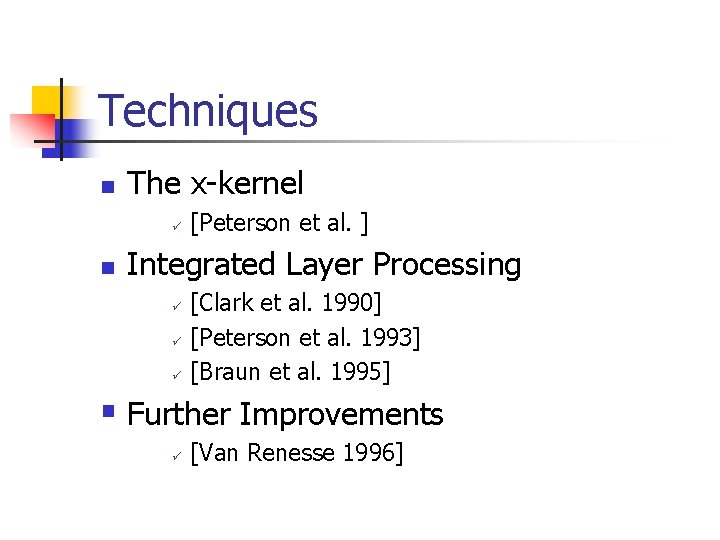 Techniques

- The x-kernel
  - [Peterson et al. ]
- Integrated Layer Processing
  - [Clark et al. 1990]
  - [Peterson et al. 1993]
  - [Braun et al. 1995]
- Further Improvements
  - [Van Renesse 1996]